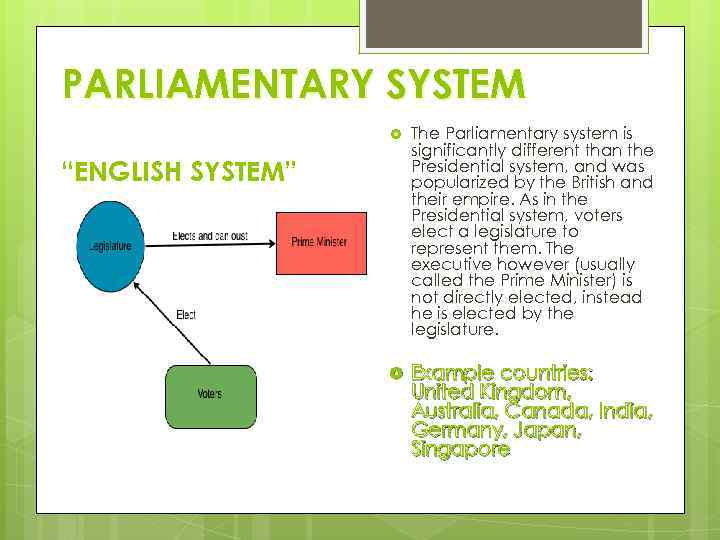 PARLIAMENTARY SYSTEM

"ENGLISH SYSTEM"

Legislature

Elects and can oust

Prime Minister

Elect

Voters

The Parliamentary system is significantly different than the Presidential system, and was popularized by the British and their empire. As in the Presidential system, voters elect a legislature to represent them. The executive however (usually called the Prime Minister) is not directly elected, instead he is elected by the legislature.

Example countries: United Kingdom, Australia, Canada, India, Germany, Japan, Singapore